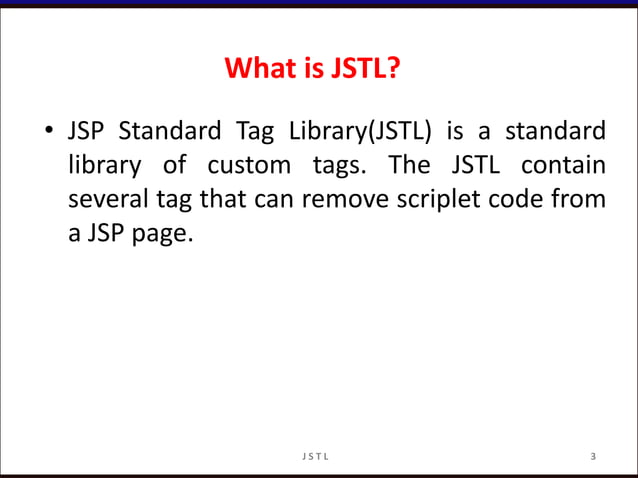 What is JSTL?

• JSP Standard Tag Library(JSTL) is a standard library of custom tags. The JSTL contain several tag that can remove scriplet code from a JSP page.

JSTL

3